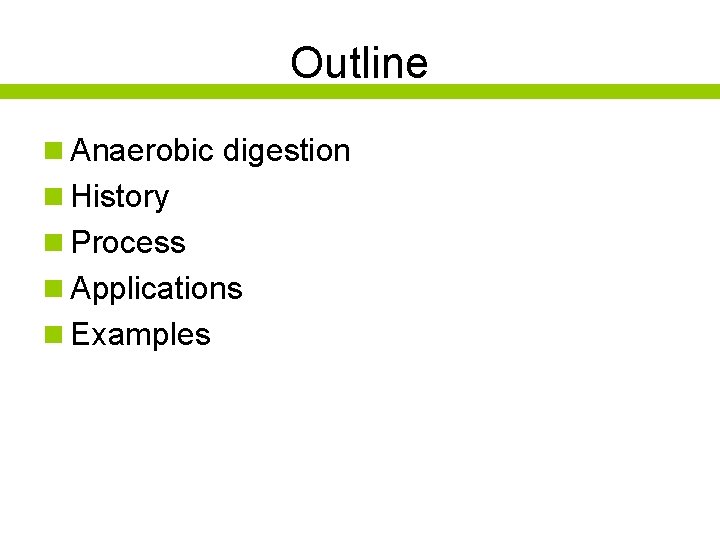 Outline

- Anaerobic digestion
- History
- Process
- Applications
- Examples